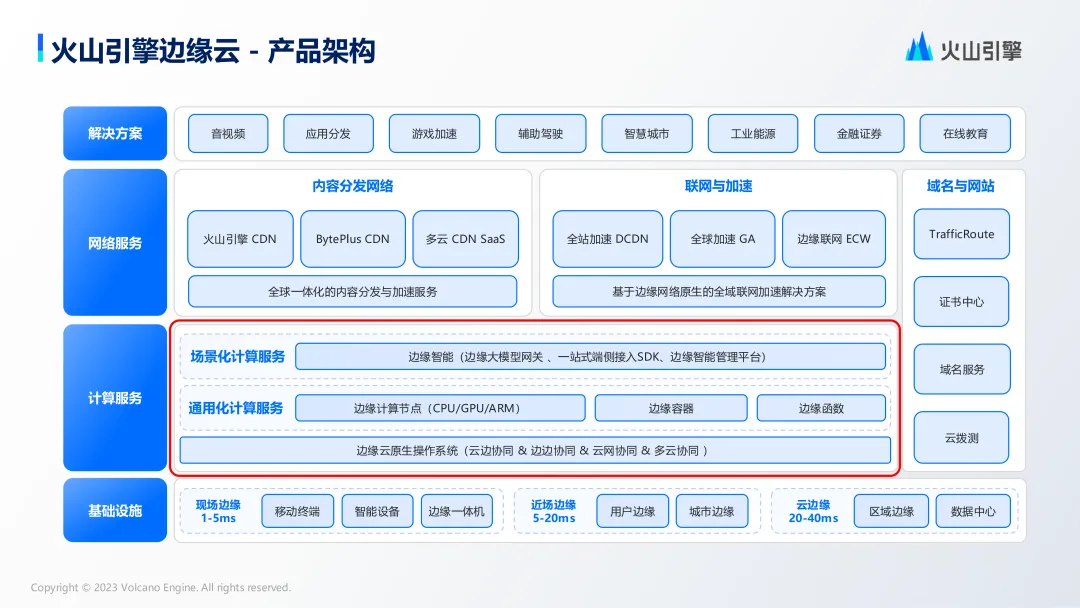 火山引擎边缘云 - 产品架构

火山引擎

解决方案

音视频 应用分发 游戏加速 辅助驾驶 智慧城市 工业能源 金融证券 在线教育

网络服务

内容分发网络

火山引擎 CDN BytePlus CDN 多云 CDN SaaS

全球一体化的内容分发与加速服务

联网与加速

全站加速 DCDN 全球加速 GA 边缘联网 ECW

基于边缘网络原生的全域联网加速解决方案

域名与网站

TrafficRoute

证书中心

域名服务

云拨测

计算服务

场景化计算服务

边缘智能（边缘大模型网关 、一站式端侧接入SDK、边缘智能管理平台）

通用化计算服务

边缘计算节点（CPU/GPU/ARM）

边缘容器

边缘函数

边缘云原生操作系统（云边协同 & 边边协同 & 云网协同 & 多云协同 ）

基础设施

现场边缘 1-5ms

移动终端 智能设备 边缘一体机

近场边缘 5-20ms

用户边缘 城市边缘

云边缘 20-40ms

区域边缘 数据中心

Copyright © 2023 Volcano Engine. All rights reserved.